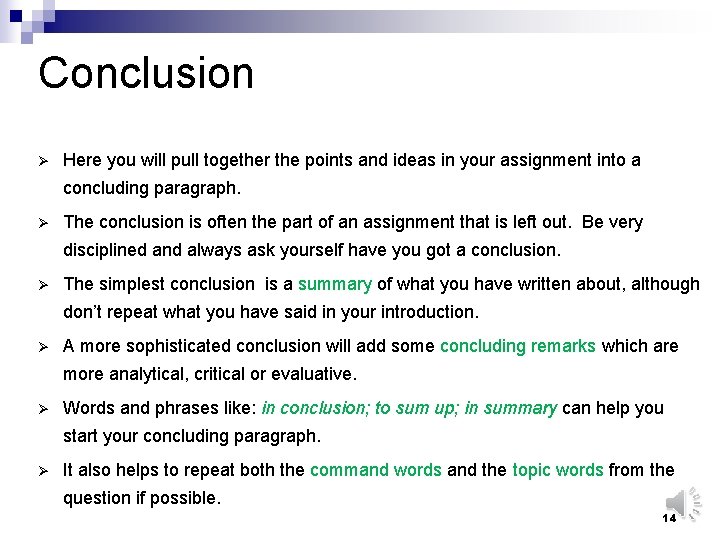 Conclusion

➢ Here you will pull together the points and ideas in your assignment into a concluding paragraph.

➢ The conclusion is often the part of an assignment that is left out. Be very disciplined and always ask yourself have you got a conclusion.

➢ The simplest conclusion is a summary of what you have written about, although don't repeat what you have said in your introduction.

➢ A more sophisticated conclusion will add some concluding remarks which are more analytical, critical or evaluative.

➢ Words and phrases like: in conclusion; to sum up; in summary can help you start your concluding paragraph.

➢ It also helps to repeat both the command words and the topic words from the question if possible.

14